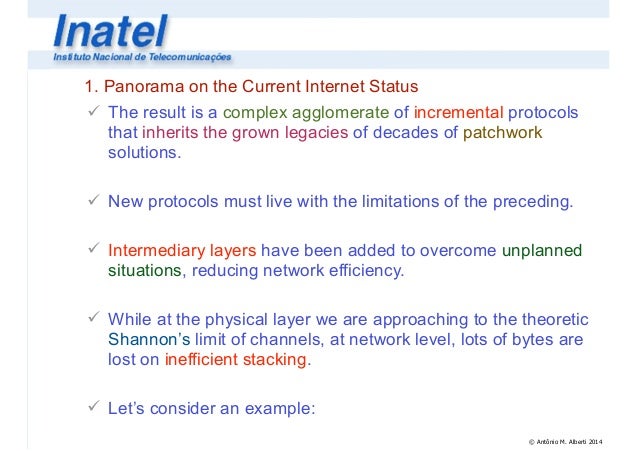 Inatel
Instituto Nacional de Telecomunicações

1. Panorama on the Current Internet Status

✓ The result is a complex agglomerate of incremental protocols that inherits the grown legacies of decades of patchwork solutions.

✓ New protocols must live with the limitations of the preceding.

✓ Intermediary layers have been added to overcome unplanned situations, reducing network efficiency.

✓ While at the physical layer we are approaching to the theoretic Shannon's limit of channels, at network level, lots of bytes are lost on inefficient stacking.

✓ Let's consider an example:

© Antônio M. Alberti 2014